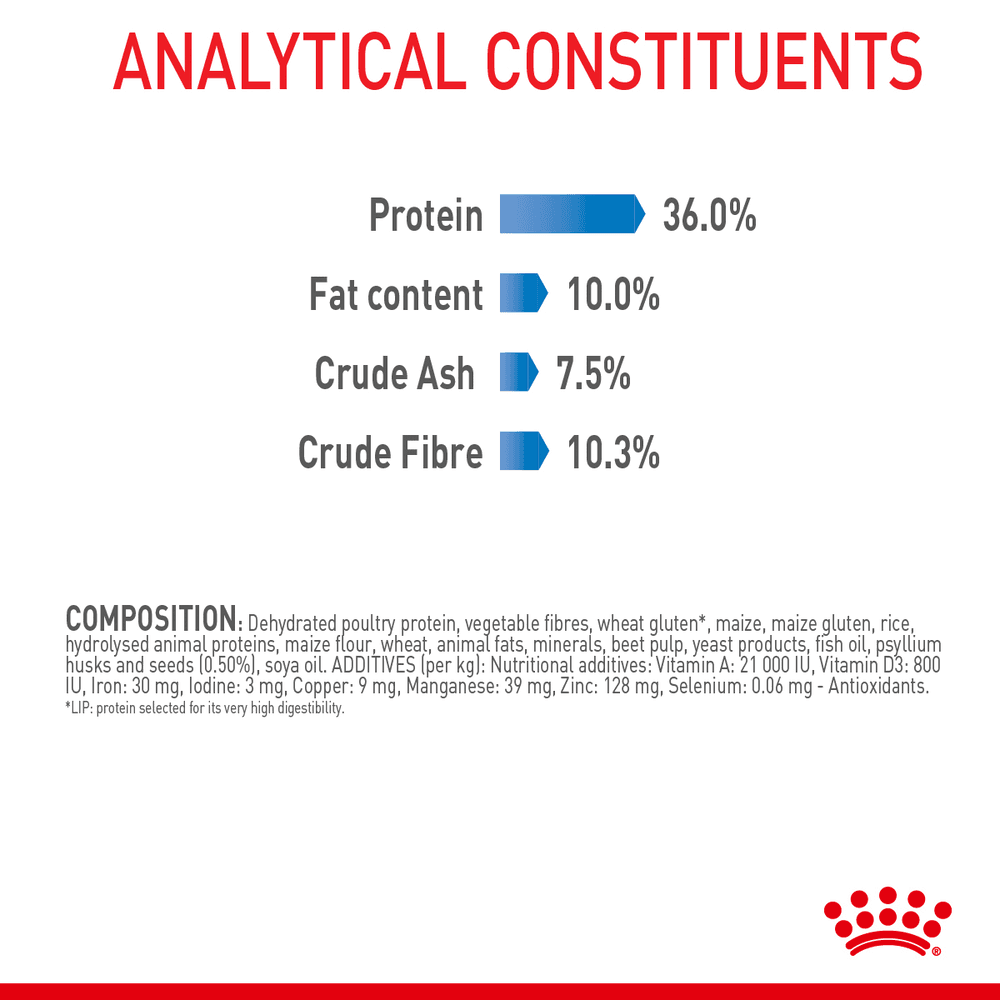 ANALYTICAL CONSTITUENTS

Protein 36.0%

Fat content 10.0%

Crude Ash 7.5%

Crude Fibre 10.3%

COMPOSITION: Dehydrated poultry protein, vegetable fibres, wheat gluten*, maize, maize gluten, rice, hydrolysed animal proteins, maize flour, wheat, animal fats, minerals, beet pulp, yeast products, fish oil, psyllium husks and seeds (0.50%), soya oil. ADDITIVES (per kg): Nutritional additives: Vitamin A: 21 000 IU, Vitamin D3: 800 IU, Iron: 30 mg, Iodine: 3 mg, Copper: 9 mg, Manganese: 39 mg, Zinc: 128 mg, Selenium: 0.06 mg - Antioxidants.
*LIP: protein selected for its very high digestibility.

®